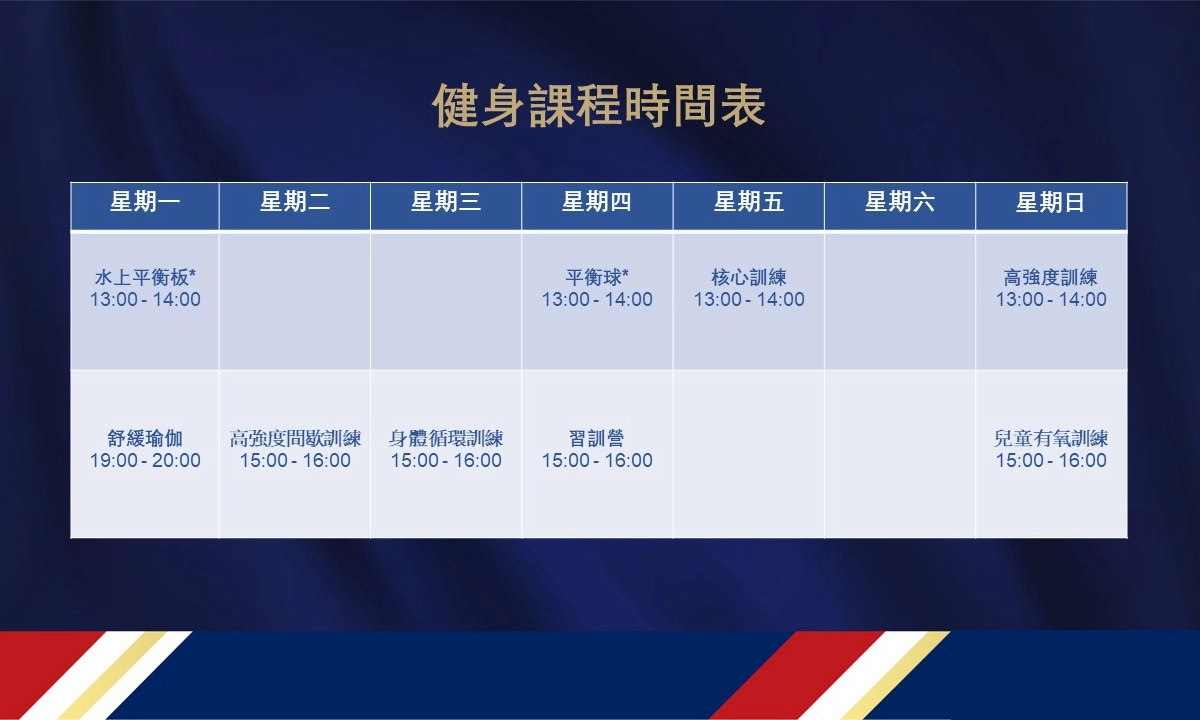 健身課程時間表

| 星期一 | 星期二 | 星期三 | 星期四 | 星期五 | 星期六 | 星期日 |
|---|---|---|---|---|---|---|
| 水上平衡板* 13:00 - 14:00 | | | 平衡球* 13:00 - 14:00 | 核心訓練 13:00 - 14:00 | | 高強度訓練 13:00 - 14:00 |
| 舒緩瑜伽 19:00 - 20:00 | 高強度間歇訓練 15:00 - 16:00 | 身體循環訓練 15:00 - 16:00 | 習訓營 15:00 - 16:00 | | | 兒童有氧訓練 15:00 - 16:00 |